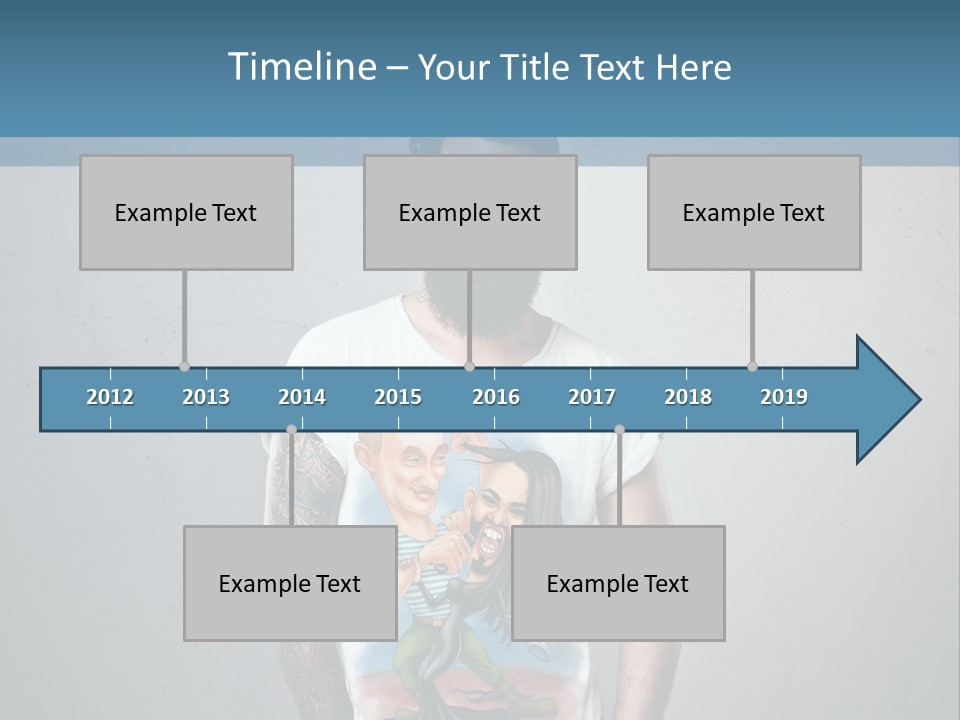 Timeline – Your Title Text Here

Example Text

Example Text

Example Text

2012 2013 2014 2015 2016 2017 2018 2019

Example Text

Example Text